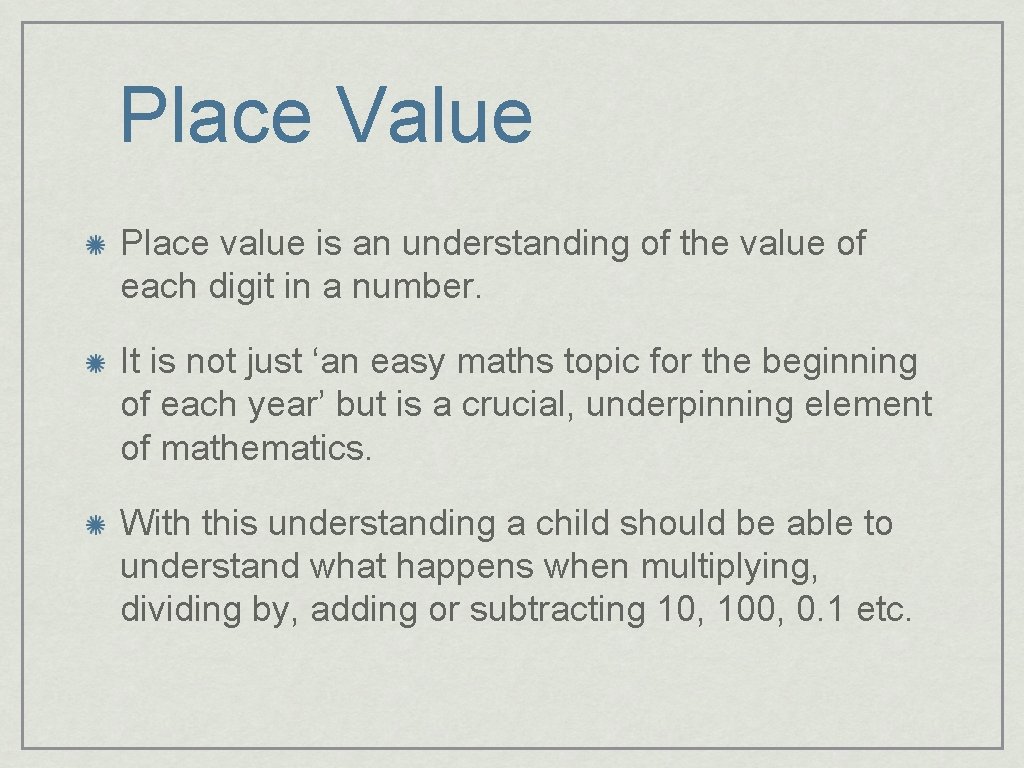 Place Value

Place value is an understanding of the value of each digit in a number.

It is not just ‘an easy maths topic for the beginning of each year’ but is a crucial, underpinning element of mathematics.

With this understanding a child should be able to understand what happens when multiplying, dividing by, adding or subtracting 10, 100, 0.1 etc.